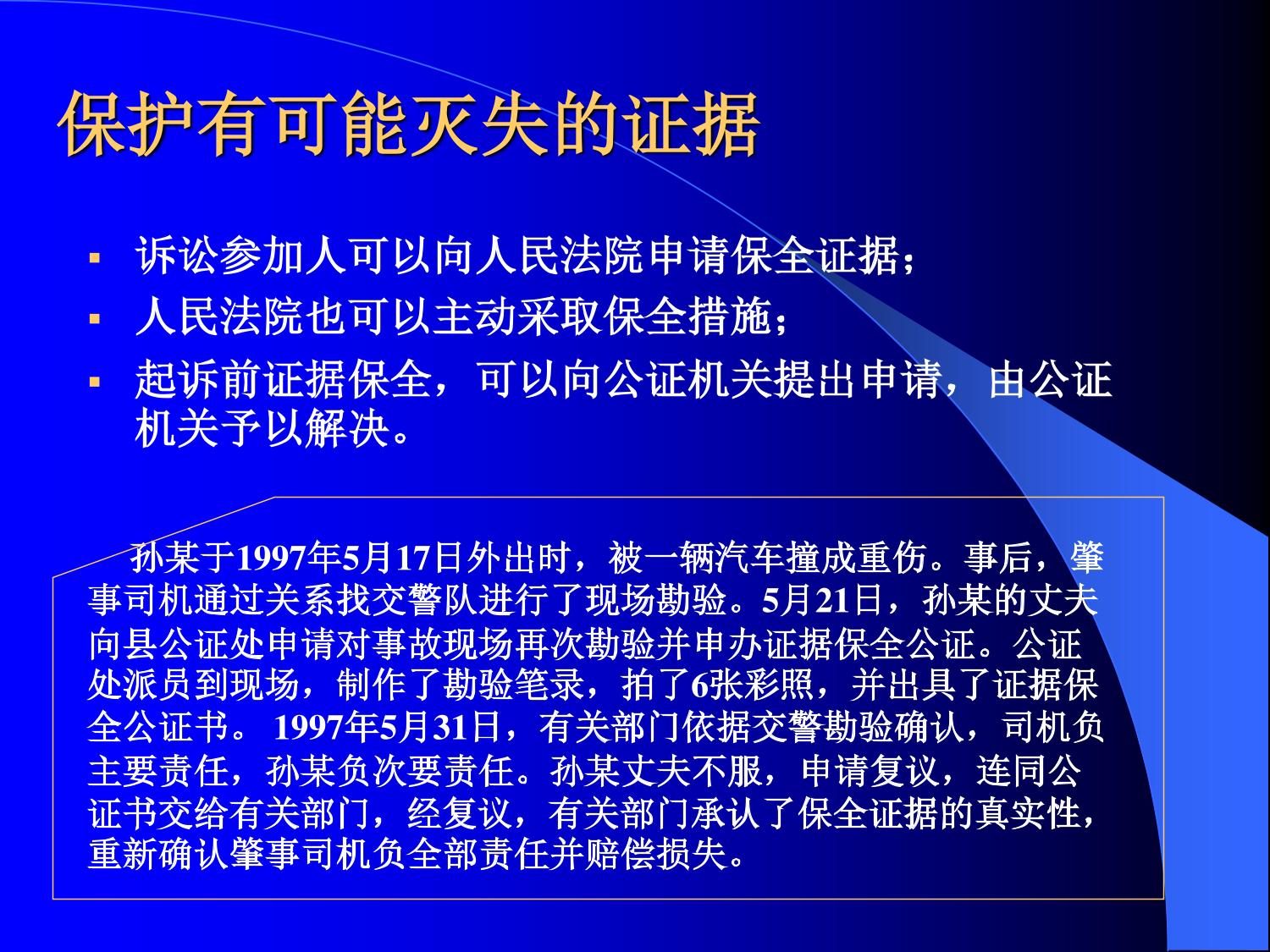 保护有可能灭失的证据

▪ 诉讼参加人可以向人民法院申请保全证据；
▪ 人民法院也可以主动采取保全措施；
▪ 起诉前证据保全，可以向公证机关提出申请，由公证机关予以解决。

孙某于1997年5月17日外出时，被一辆汽车撞成重伤。事后，肇事司机通过关系找交警队进行了现场勘验。5月21日，孙某的丈夫向县公证处申请对事故现场再次勘验并申办证据保全公证。公证处派员到现场，制作了勘验笔录，拍了6张彩照，并出具了证据保全公证书。 1997年5月31日，有关部门依据交警勘验确认，司机负主要责任，孙某负次要责任。孙某丈夫不服，申请复议，连同公证书交给有关部门，经复议，有关部门承认了保全证据的真实性，重新确认肇事司机负全部责任并赔偿损失。